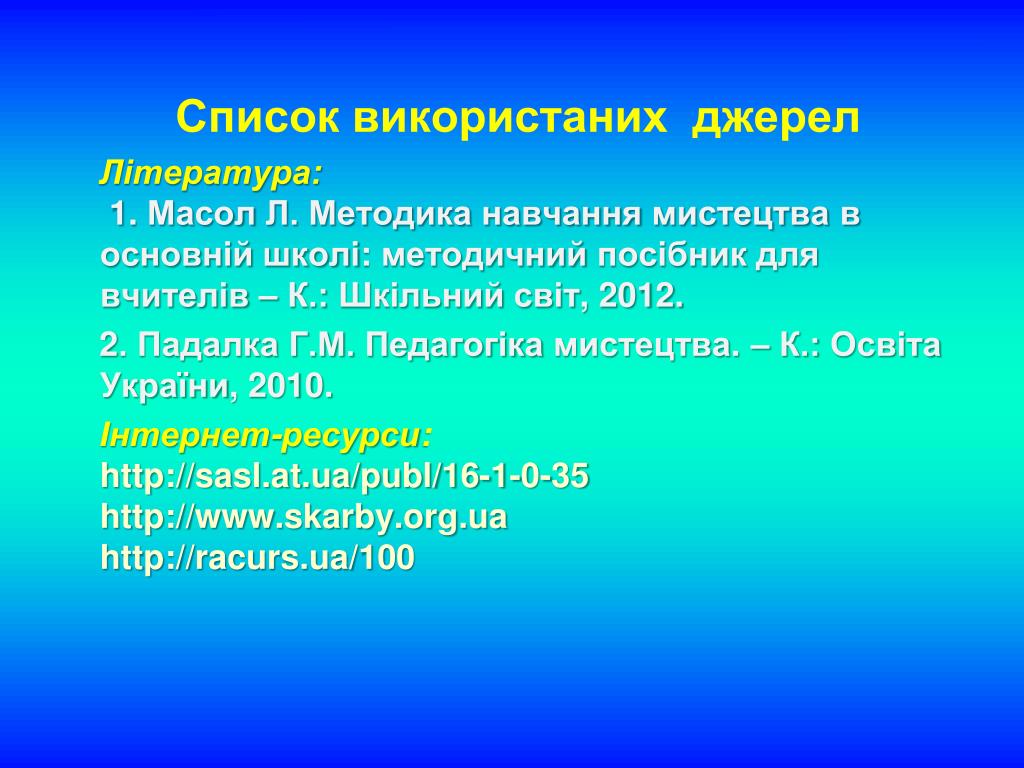 Список використаних джерел

Література:
1. Масол Л. Методика навчання мистецтва в основній школі: методичний посібник для вчителів – К.: Шкільний світ, 2012.

2. Падалка Г.М. Педагогіка мистецтва. – К.: Освіта України, 2010.

Інтернет-ресурси:
http://sasl.at.ua/publ/16-1-0-35
http://www.skarby.org.ua
http://racurs.ua/100